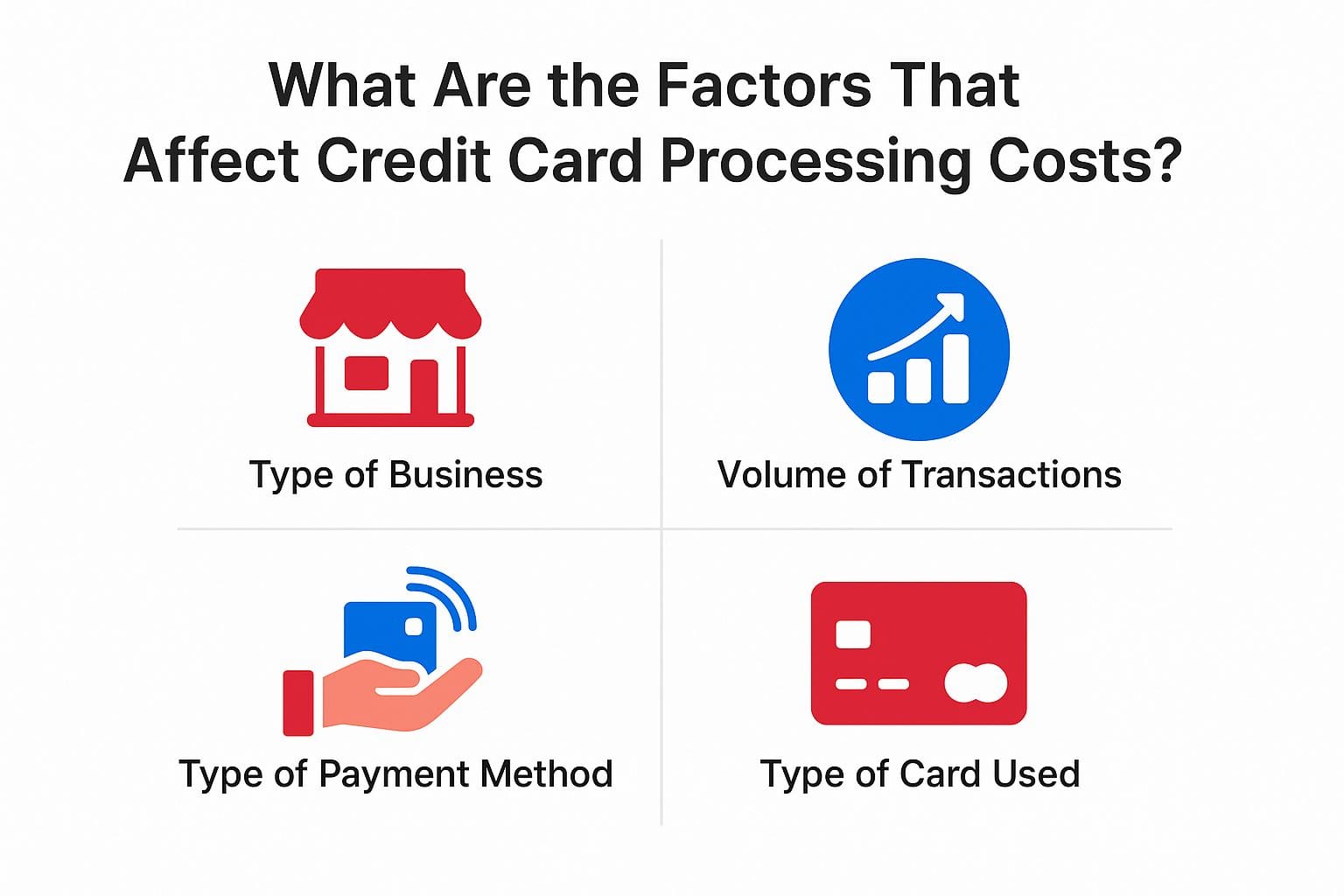 What Are the Factors That Affect Credit Card Processing Costs?

Type of Business

Volume of Transactions

Type of Payment Method

Type of Card Used